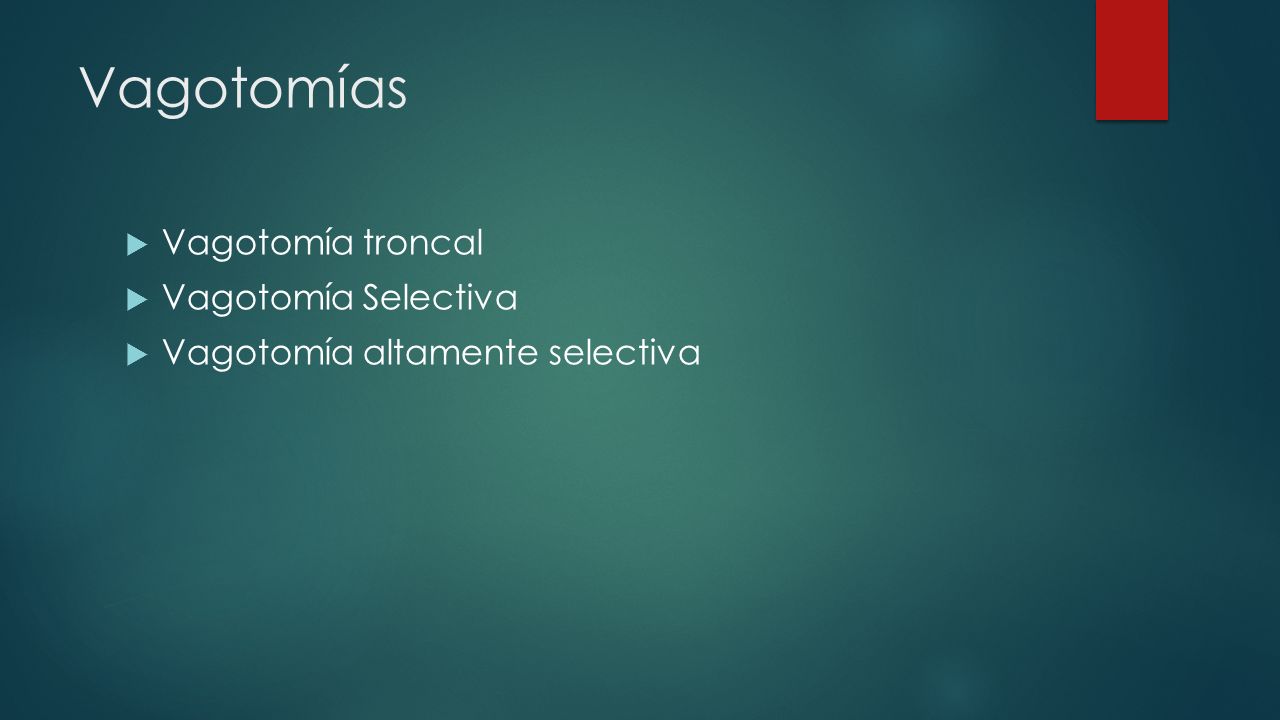 Vagotomías

Vagotomía troncal
Vagotomía Selectiva
Vagotomía altamente selectiva